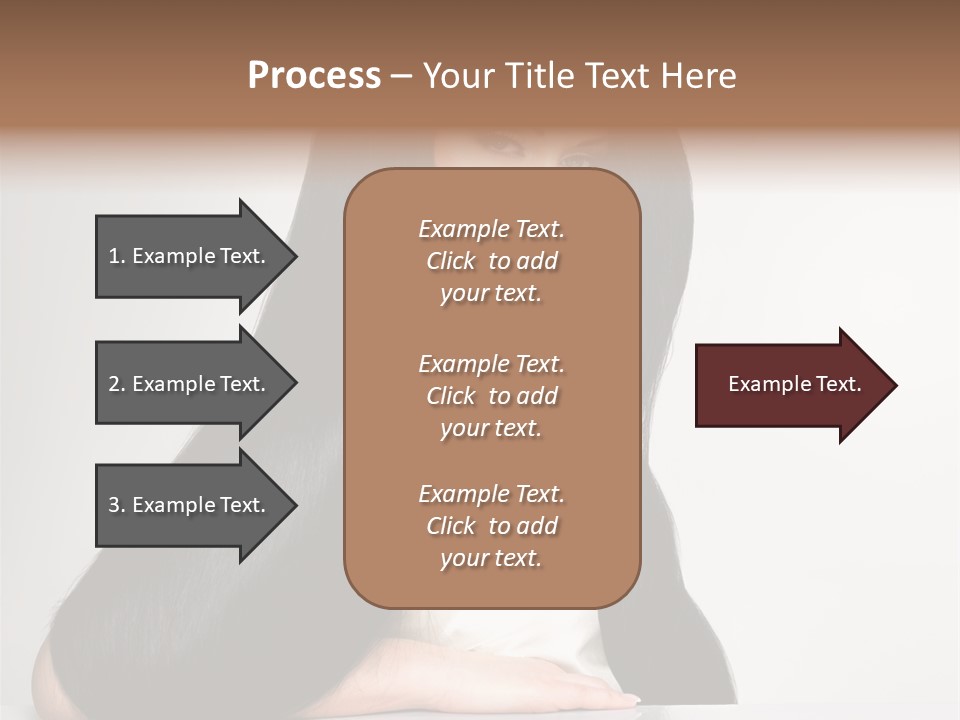 Process – Your Title Text Here

1. Example Text.

2. Example Text.

3. Example Text.

Example Text. Click to add your text.

Example Text. Click to add your text.

Example Text. Click to add your text.

Example Text.